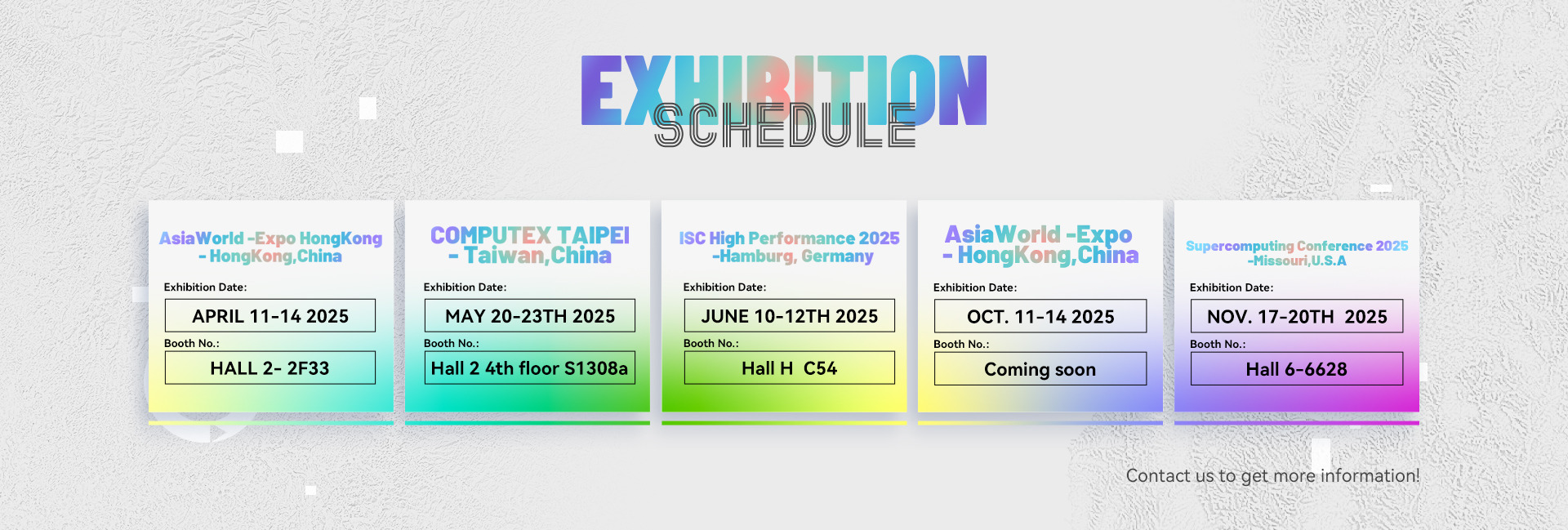 EXHIBITION
SCHEDULE

AsiaWorld -Expo HongKong - HongKong,China
Exhibition Date:
APRIL 11-14 2025
Booth No.:
HALL 2- 2F33

COMPUTEX TAIPEI - Taiwan,China
Exhibition Date:
MAY 20-23TH 2025
Booth No.:
Hall 2 4th floor S1308a

ISC High Performance 2025 -Hamburg, Germany
Exhibition Date:
JUNE 10-12TH 2025
Booth No.:
Hall H C54

AsiaWorld -Expo - HongKong,China
Exhibition Date:
OCT. 11-14 2025
Booth No.:
Coming soon

Supercomputing Conference 2025 -Missouri,U.S.A
Exhibition Date:
NOV. 17-20TH 2025
Booth No.:
Hall 6-6628

Contact us to get more information!